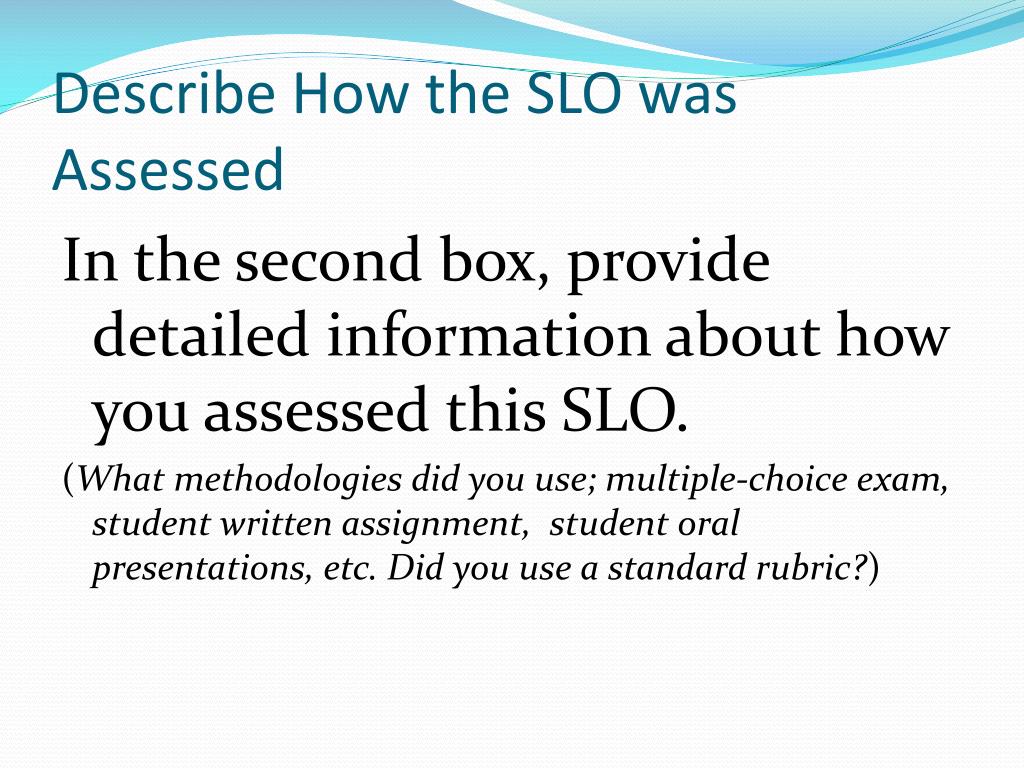 Describe How the SLO was Assessed

In the second box, provide detailed information about how you assessed this SLO.

(What methodologies did you use; multiple-choice exam, student written assignment, student oral presentations, etc. Did you use a standard rubric?)